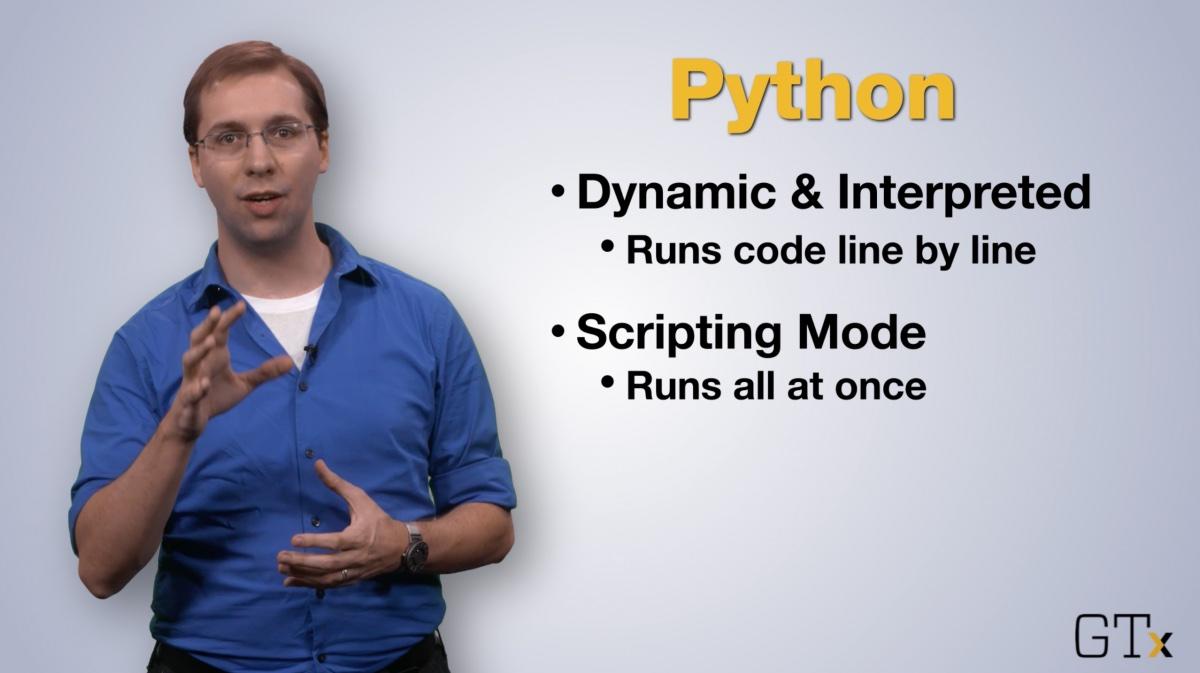 Python

• Dynamic & Interpreted
• Runs code line by line

• Scripting Mode
• Runs all at once

GTx